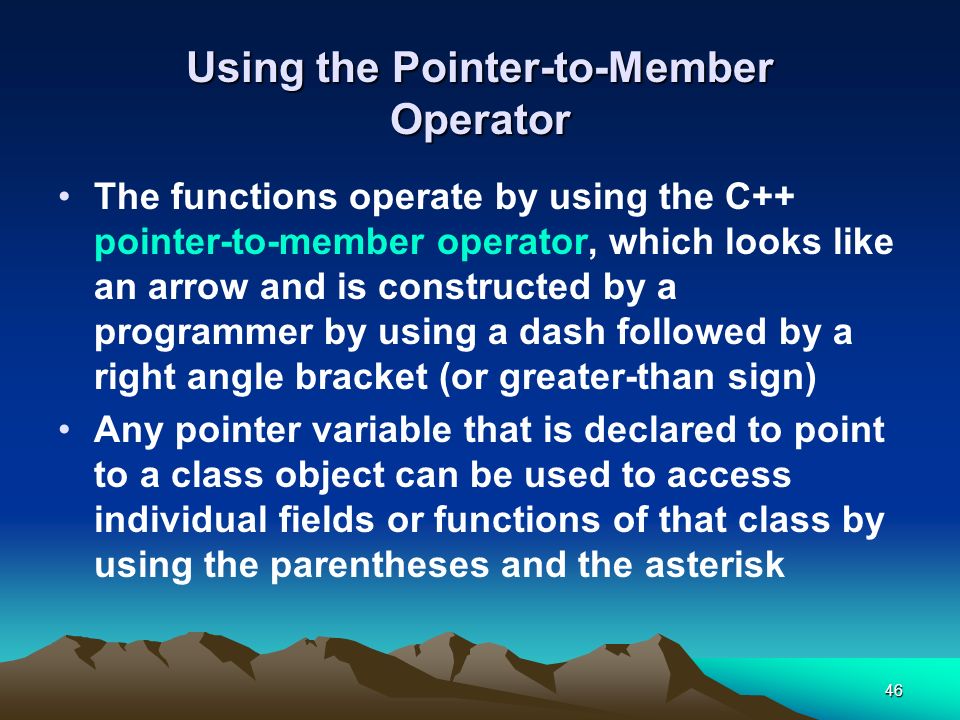 Using the Pointer-to-Member Operator

• The functions operate by using the C++ pointer-to-member operator, which looks like an arrow and is constructed by a programmer by using a dash followed by a right angle bracket (or greater-than sign)

• Any pointer variable that is declared to point to a class object can be used to access individual fields or functions of that class by using the parentheses and the asterisk

46